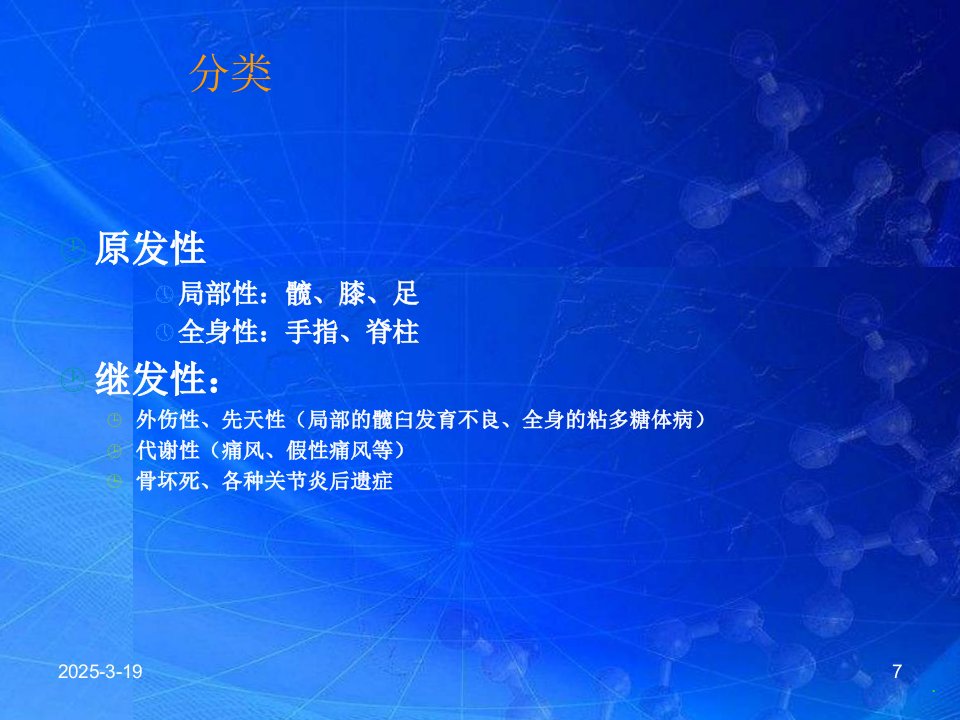 分类

原发性

局部性：髋、膝、足

全身性：手指、脊柱

继发性：

外伤性、先天性（局部的髋臼发育不良、全身的粘多糖体病）

代谢性（痛风、假性痛风等）

骨坏死、各种关节炎后遗症

2025-3-19

7